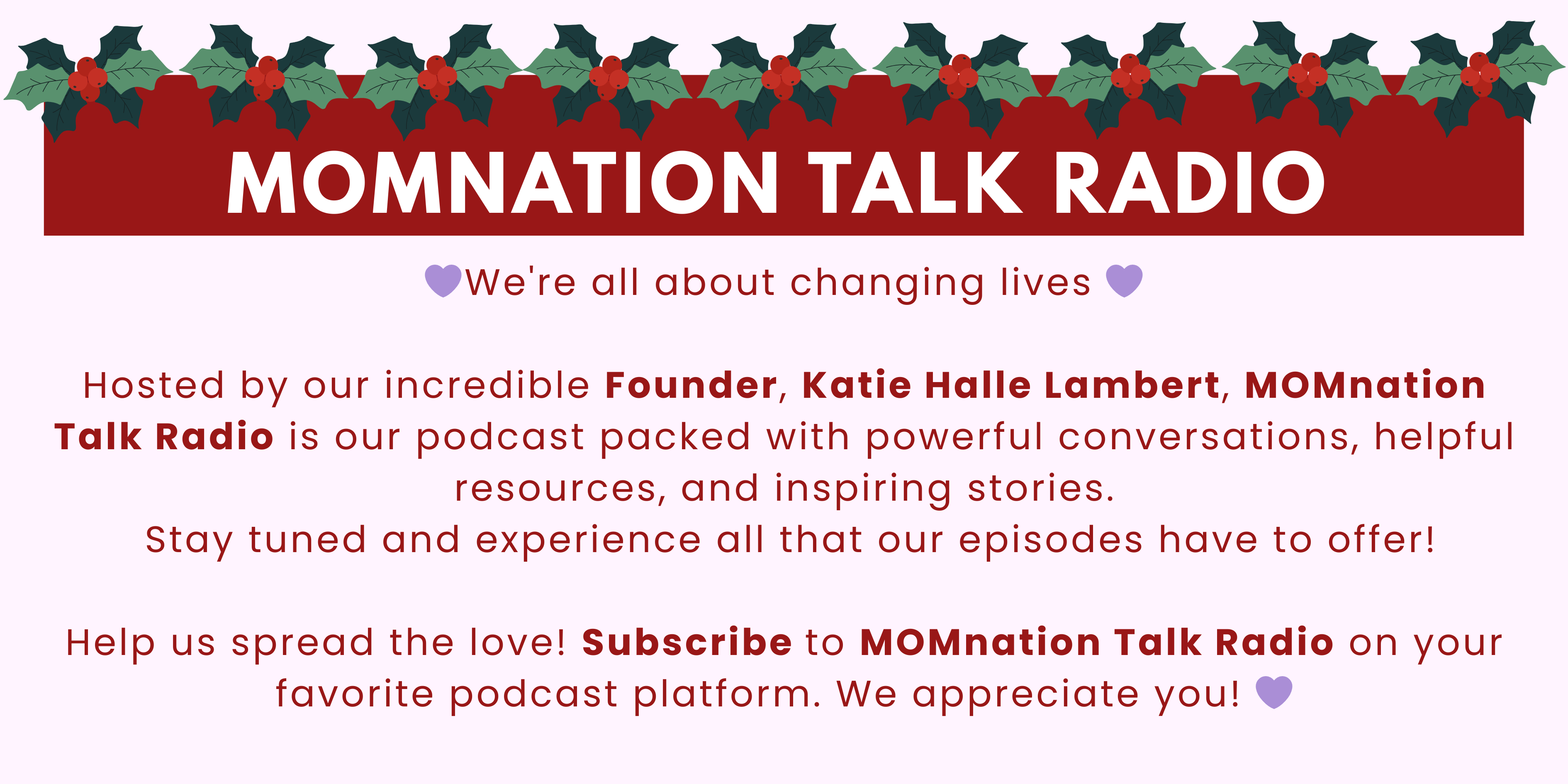 MOMNATION TALK RADIO

💜We're all about changing lives 💜

Hosted by our incredible Founder, Katie Halle Lambert, MOMnation Talk Radio is our podcast packed with powerful conversations, helpful resources, and inspiring stories.
Stay tuned and experience all that our episodes have to offer!

Help us spread the love! Subscribe to MOMnation Talk Radio on your favorite podcast platform. We appreciate you! 💜